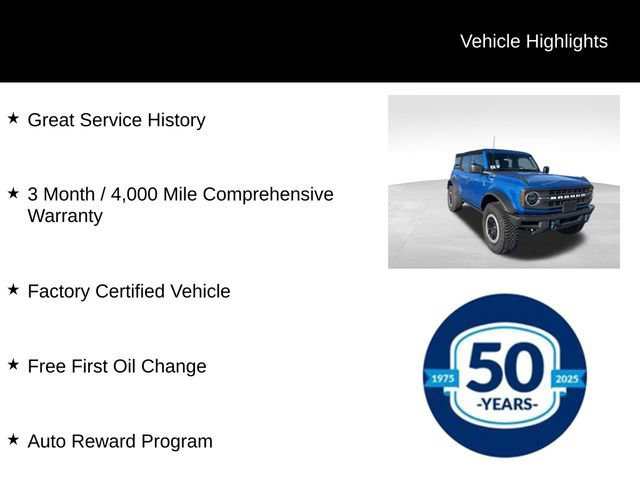 Vehicle Highlights

★ Great Service History

★ 3 Month / 4,000 Mile Comprehensive Warranty

★ Factory Certified Vehicle

★ Free First Oil Change

★ Auto Reward Program

BRONCO

1975 50 2025 -YEARS-